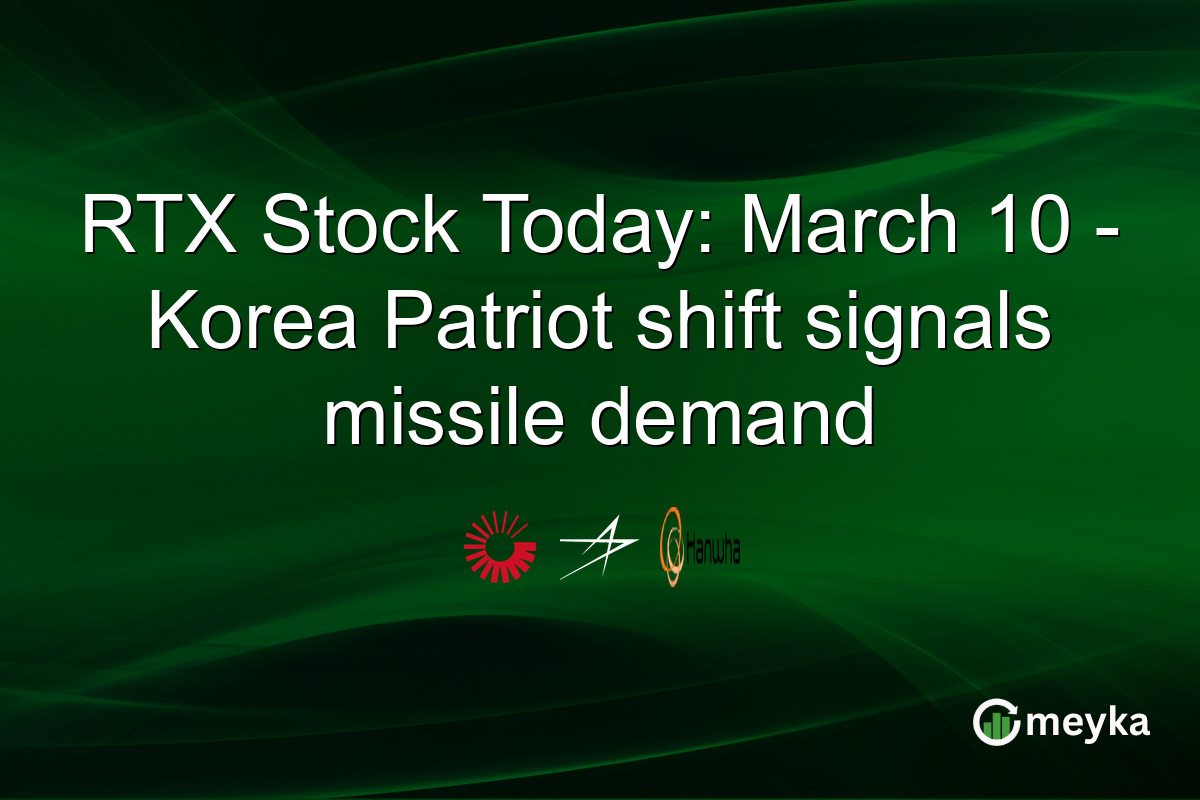 RTX Stock Today: March 10 - Korea Patriot shift signals missile demand

Hanwha

meyka